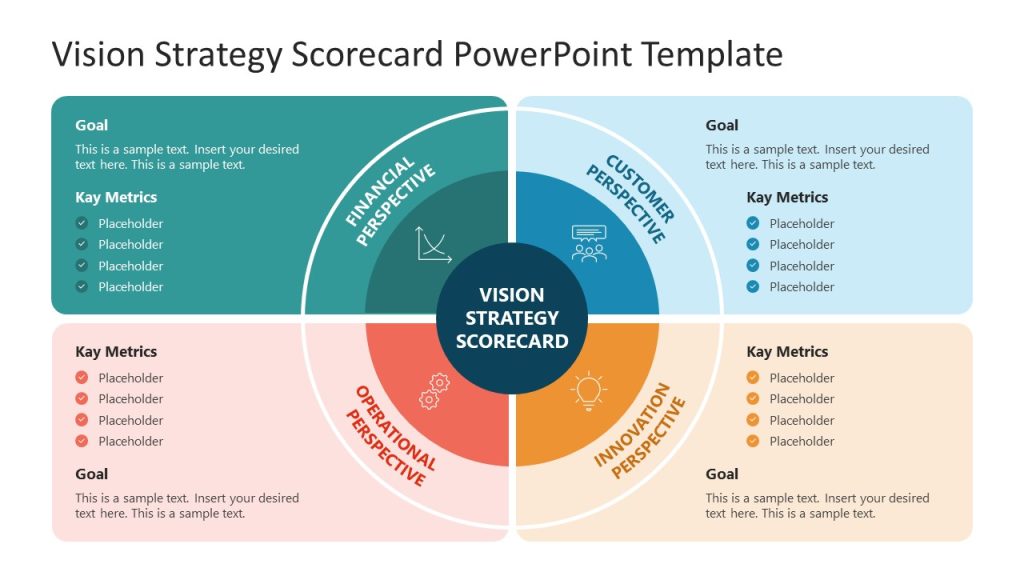 Vision Strategy Scorecard PowerPoint Template

Goal
This is a sample text. Insert your desired text here. This is a sample text.

Kay Metrics
Placeholder
Placeholder
Placeholder
Placeholder

FINANCIAL PERSPECTIVE

CUSTOMER PERSPECTIVE

Goal
This is a sample text. Insert your desired text here. This is a sample text.

Kay Metrics
Placeholder
Placeholder
Placeholder
Placeholder

VISION STRATEGY SCORECARD

Kay Metrics
Placeholder
Placeholder
Placeholder
Placeholder

Goal
This is a sample text. Insert your desired text here. This is a sample text.

OPERATIONAL PERSPECTIVE

INNOVATION PERSPECTIVE

Kay Metrics
Placeholder
Placeholder
Placeholder
Placeholder

Goal
This is a sample text. Insert your desired text here. This is a sample text.